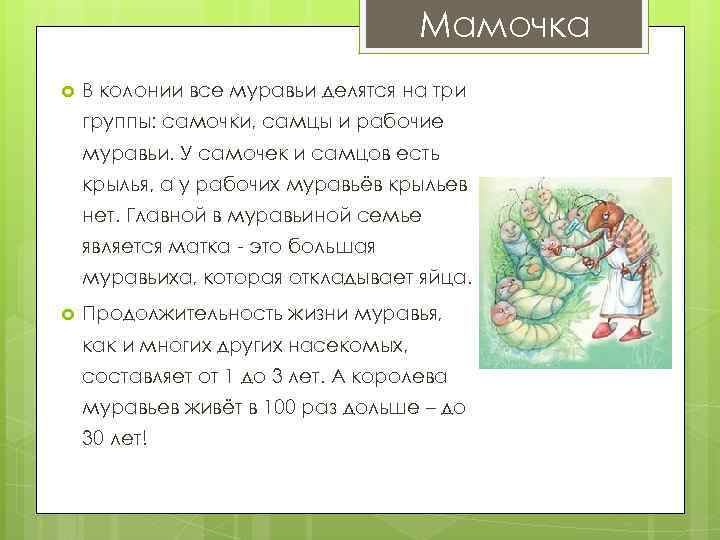 Мамочка

В колонии все муравьи делятся на три группы: самочки, самцы и рабочие муравьи. У самочек и самцов есть крылья, а у рабочих муравьёв крыльев нет. Главной в муравьиной семье является матка - это большая муравьиха, которая откладывает яйца.

Продолжительность жизни муравья, как и многих других насекомых, составляет от 1 до 3 лет. А королева муравьев живёт в 100 раз дольше – до 30 лет!